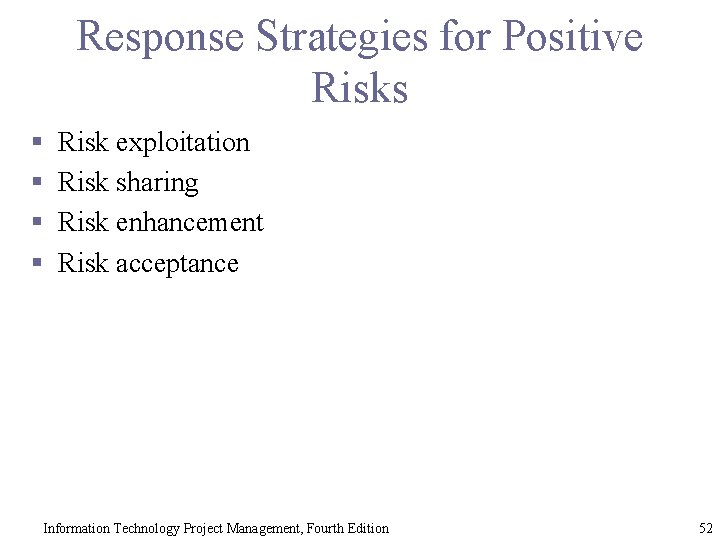 Response Strategies for Positive Risks

- Risk exploitation
- Risk sharing
- Risk enhancement
- Risk acceptance

Information Technology Project Management, Fourth Edition

52